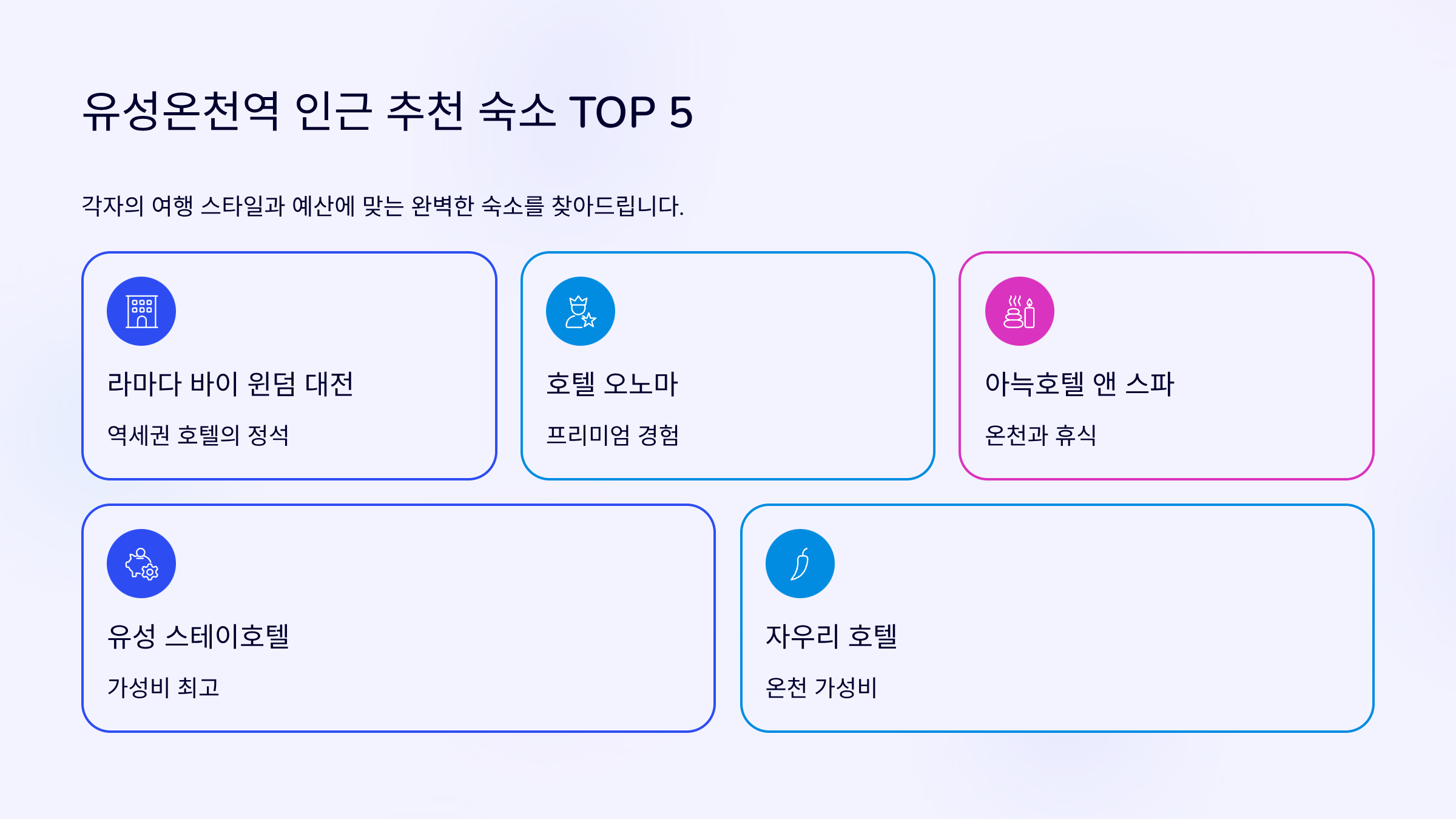 유성온천역 인근 추천 숙소 TOP 5

각자의 여행 스타일과 예산에 맞는 완벽한 숙소를 찾아드립니다.

라마다 바이 윈덤 대전

역세권 호텔의 정석

호텔 오노마

프리미엄 경험

아늑호텔 앤 스파

온천과 휴식

유성 스테이호텔

가성비 최고

자우리 호텔

온천 가성비